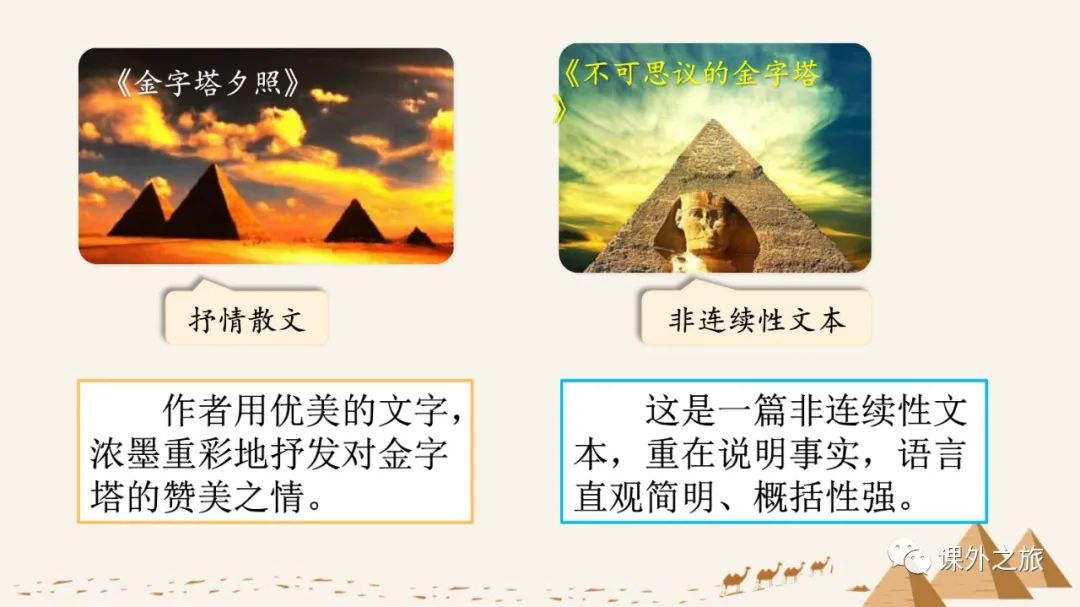 《金字塔夕照》

抒情散文

作者用优美的文字，浓墨重彩地抒发对金字塔的赞美之情。

《不可思议的金字塔》

非连续性文本

这是一篇非连续性文本，重在说明事实，语言直观简明、概括性强。

课外之旅